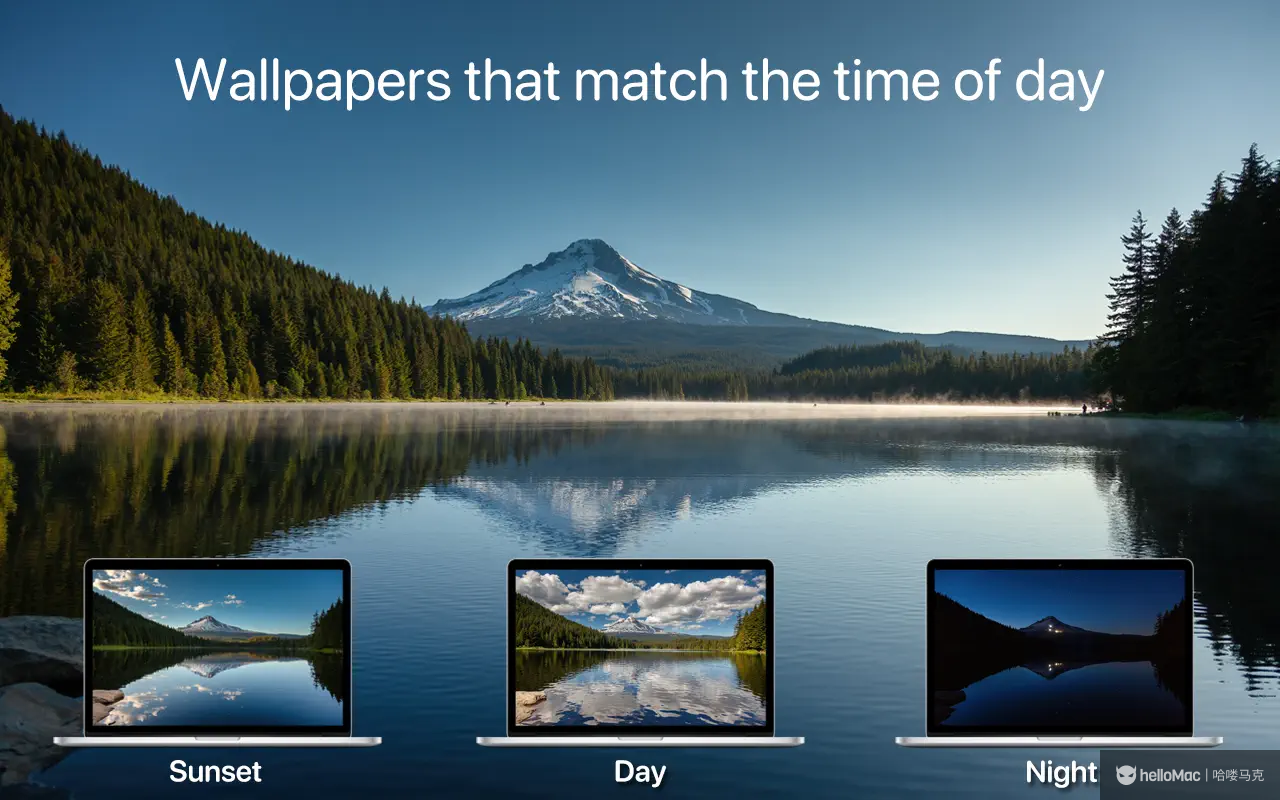 Wallpapers that match the time of day

Sunset

Day

Night

helloMac | 哈喽马克